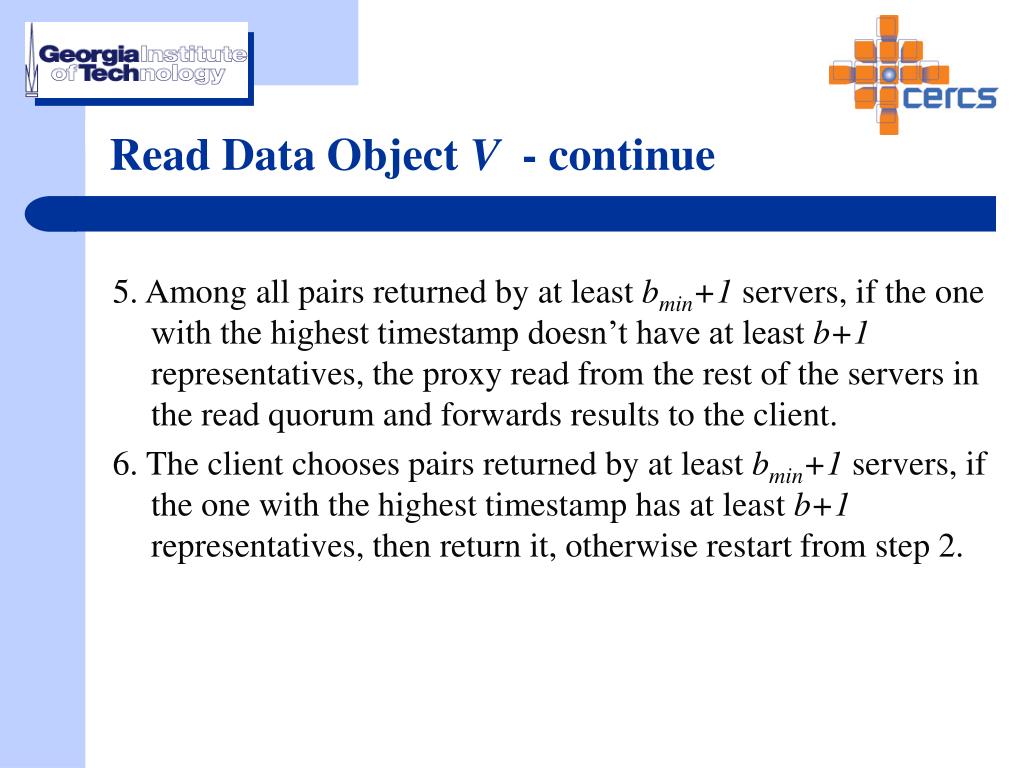 Georgia Institute of Technology

cercs

Read Data Object $V$ - continue

5. Among all pairs returned by at least $b_{min}+1$ servers, if the one with the highest timestamp doesn't have at least $b+1$ representatives, the proxy read from the rest of the servers in the read quorum and forwards results to the client.

6. The client chooses pairs returned by at least $b_{min}+1$ servers, if the one with the highest timestamp has at least $b+1$ representatives, then return it, otherwise restart from step 2.